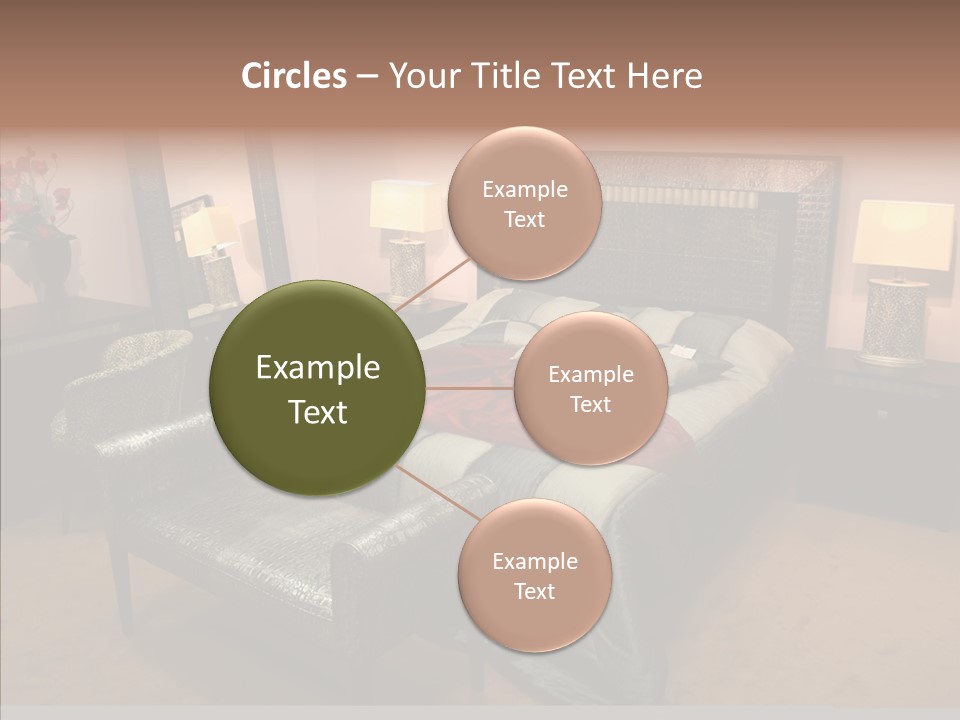 Circles – Your Title Text Here

Example Text

Example Text

Example Text

Example Text